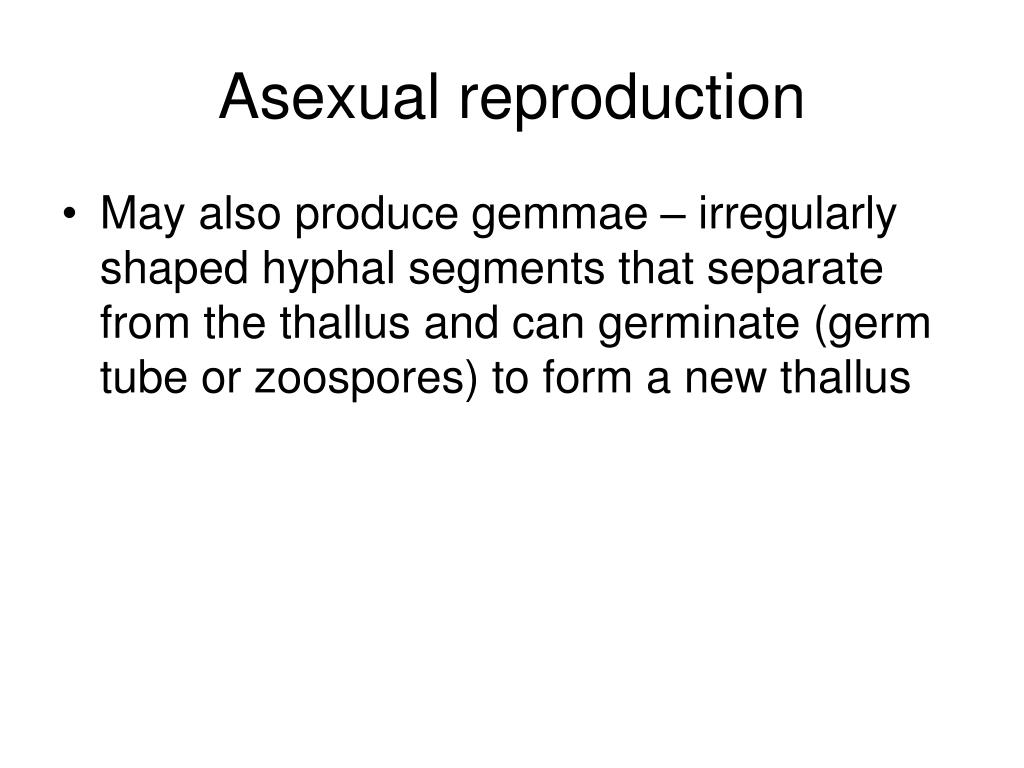 Asexual reproduction

• May also produce gemmae – irregularly shaped hyphal segments that separate from the thallus and can germinate (germ tube or zoospores) to form a new thallus